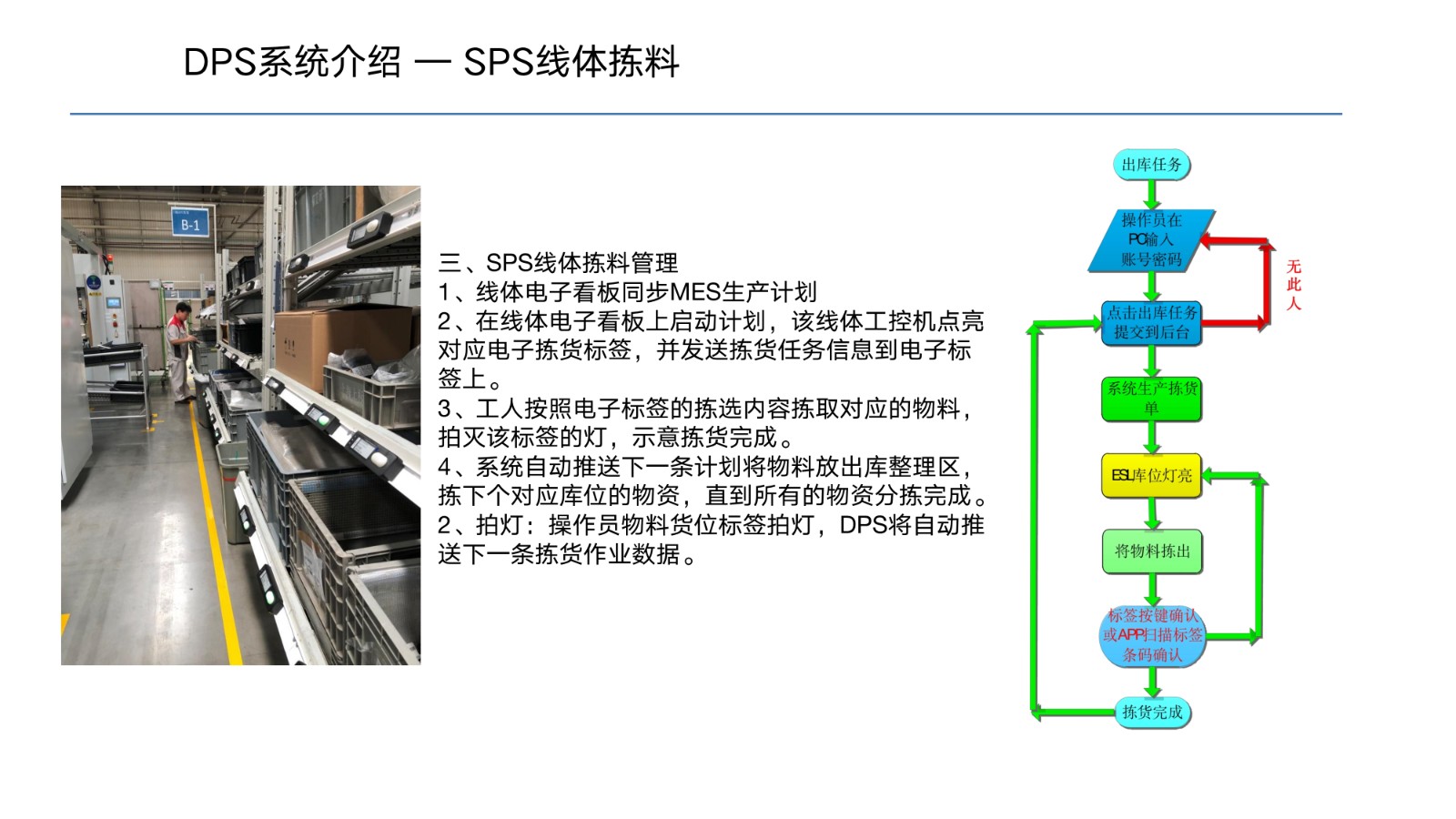 DPS系统介绍 — SPS线体拣料

B-1

三、SPS线体拣料管理
1、线体电子看板同步MES生产计划
2、在线体电子看板上启动计划，该线体工控机点亮对应电子拣货标签，并发送拣货任务信息到电子标签上。
3、工人按照电子标签的拣选内容拣取对应的物料，拍灭该标签的灯，示意拣货完成。
4、系统自动推送下一条计划将物料放出库整理区，拣下个对应库位的物资，直到所有的物资分拣完成。
2、拍灯：操作员物料货位标签拍灯，DPS将自动推送下一条拣货作业数据。

出库任务
操作员在PC输入账号密码
无此人
点击出库任务提交到后台
系统生产拣货单
ESL库位灯亮
将物料拣出
标签按键确认或APP扫描标签条码确认
拣货完成